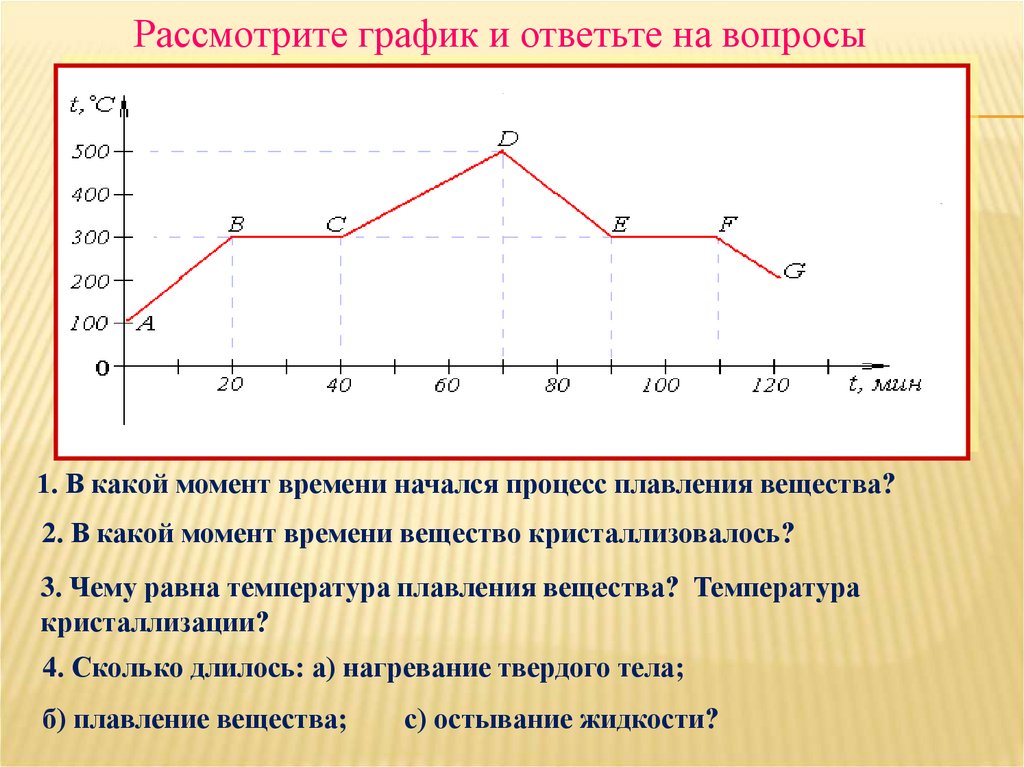 Рассмотрите график и ответьте на вопросы

t,°C
500
400
300
200
100
0
A
B
C
D
E
F
G
20
40
60
80
100
120
t, мин

1. В какой момент времени начался процесс плавления вещества?

2. В какой момент времени вещество кристаллизовалось?

3. Чему равна температура плавления вещества? Температура кристаллизации?

4. Сколько длилось: а) нагревание твердого тела;

б) плавление вещества; с) остывание жидкости?